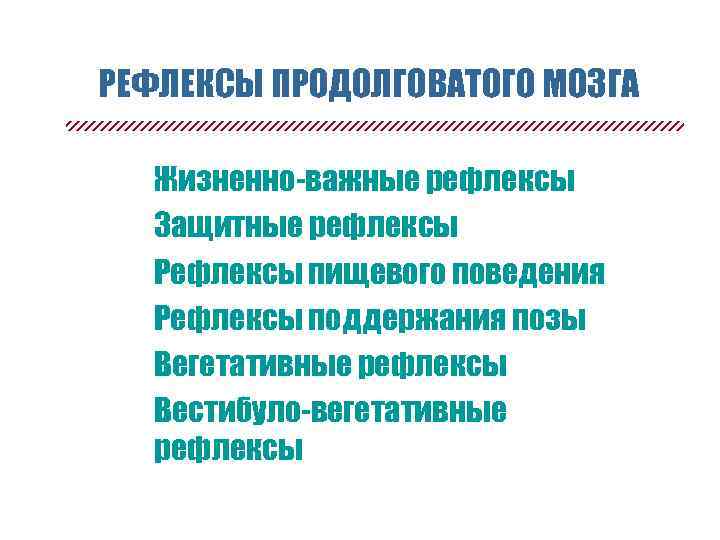 РЕФЛЕКСЫ ПРОДОЛГОВАТОГО МОЗГА

Жизненно-важные рефлексы

Защитные рефлексы

Рефлексы пищевого поведения

Рефлексы поддержания позы

Вегетативные рефлексы

Вестибуло-вегетативные рефлексы